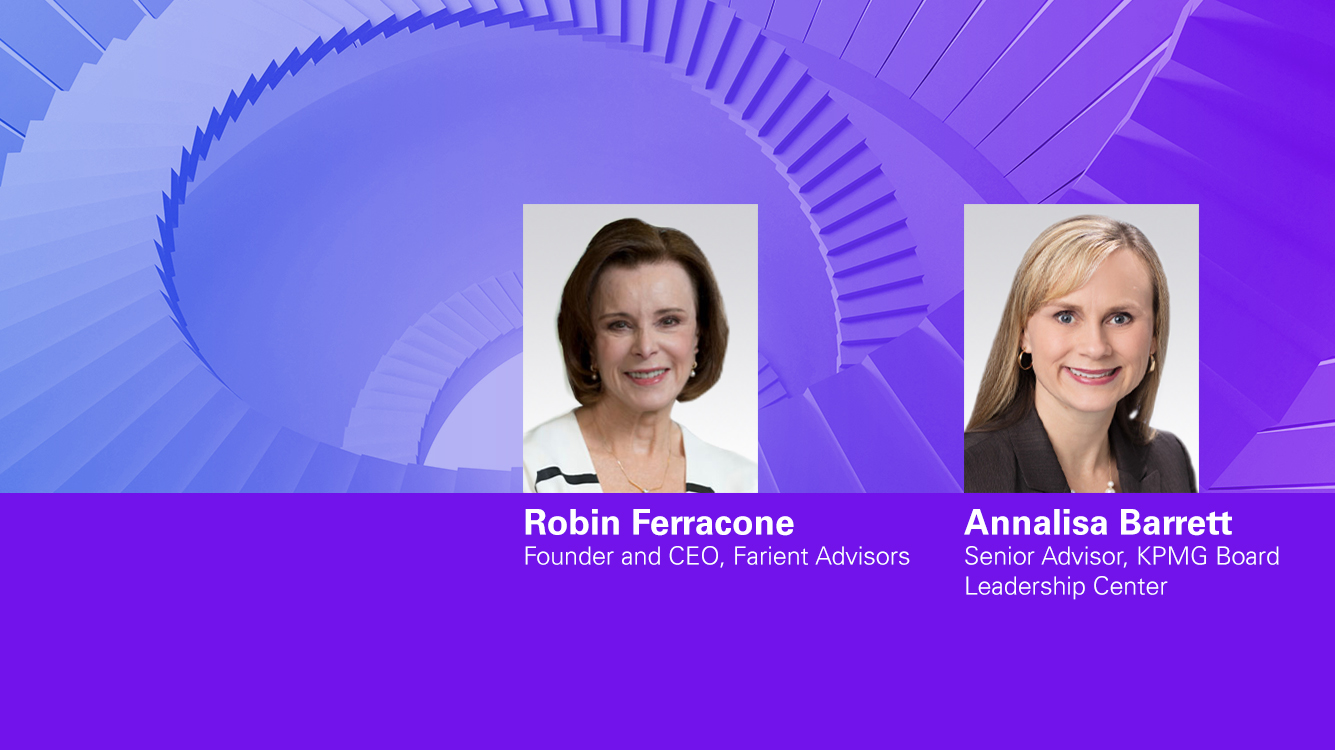 Robin Ferracone
Founder and CEO, Farient Advisors

Annalisa Barrett
Senior Advisor, KPMG Board Leadership Center